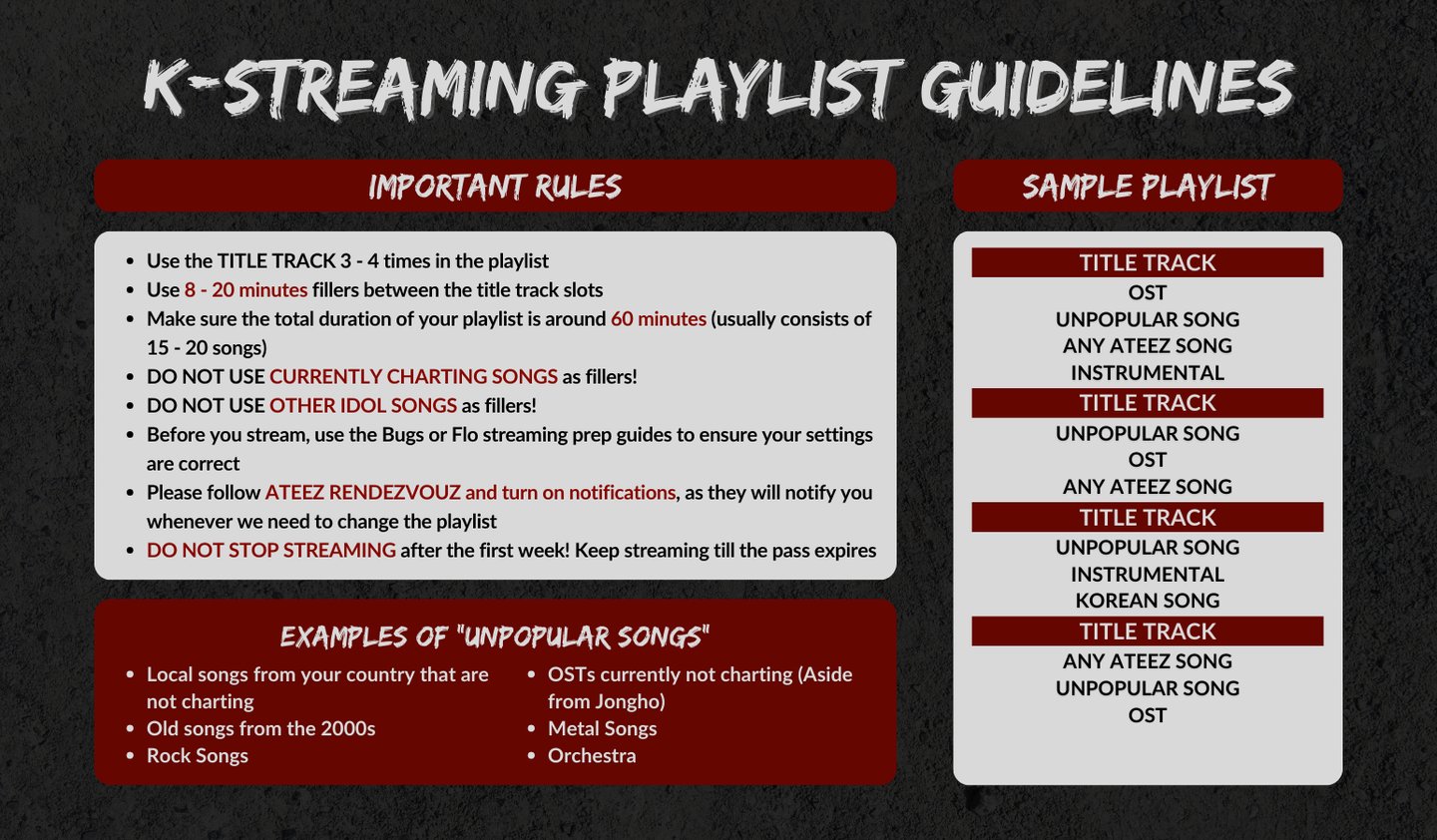 K-STREAMING PLAYLIST GUIDELINES

IMPORTANT RULES

- Use the TITLE TRACK 3 - 4 times in the playlist
- Use 8 - 20 minutes fillers between the title track slots
- Make sure the total duration of your playlist is around 60 minutes (usually consists of 15 - 20 songs)
- DO NOT USE CURRENTLY CHARTING SONGS as fillers!
- DO NOT USE OTHER IDOL SONGS as fillers!
- Before you stream, use the Bugs or Flo streaming prep guides to ensure your settings are correct
- Please follow ATEEZ RENDEZVOUZ and turn on notifications, as they will notify you whenever we need to change the playlist
- DO NOT STOP STREAMING after the first week! Keep streaming till the pass expires

EXAMPLES OF "UNPOPULAR SONGS"

- Local songs from your country that are not charting
- Old songs from the 2000s
- Rock Songs

- OSTs currently not charting (Aside from Jongho)
- Metal Songs
- Orchestra

SAMPLE PLAYLIST

TITLE TRACK
OST
UNPOPULAR SONG
ANY ATEEZ SONG
INSTRUMENTAL
TITLE TRACK
UNPOPULAR SONG
OST
ANY ATEEZ SONG
TITLE TRACK
UNPOPULAR SONG
INSTRUMENTAL
KOREAN SONG
TITLE TRACK
ANY ATEEZ SONG
UNPOPULAR SONG
OST